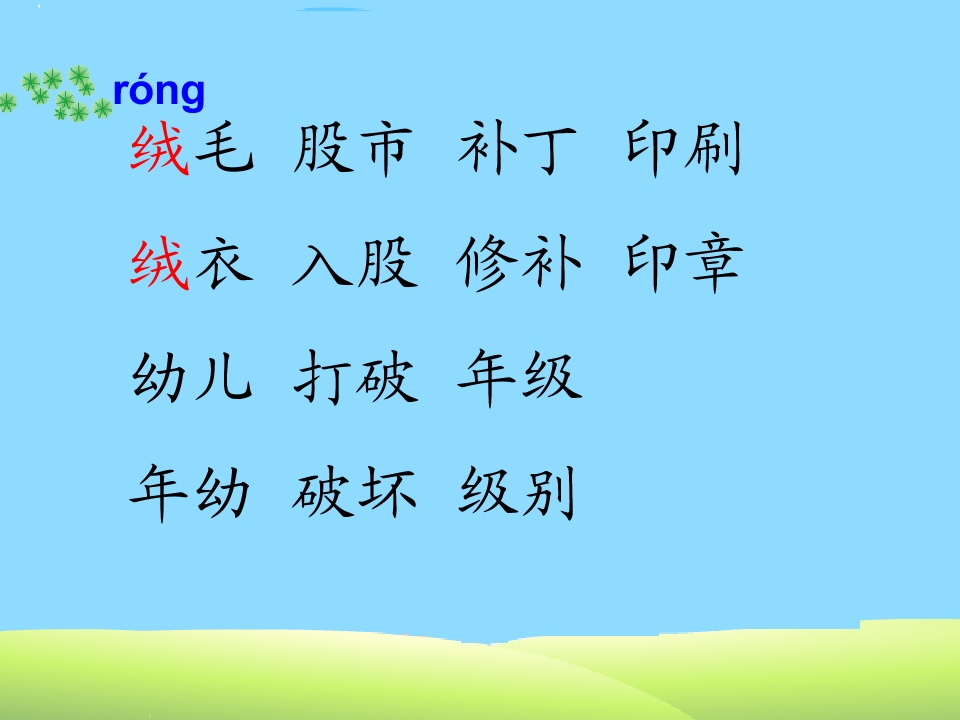 róng
绒毛 股市 补丁 印刷

绒衣 入股 修补 印章

幼儿 打破 年级

年幼 破坏 级别